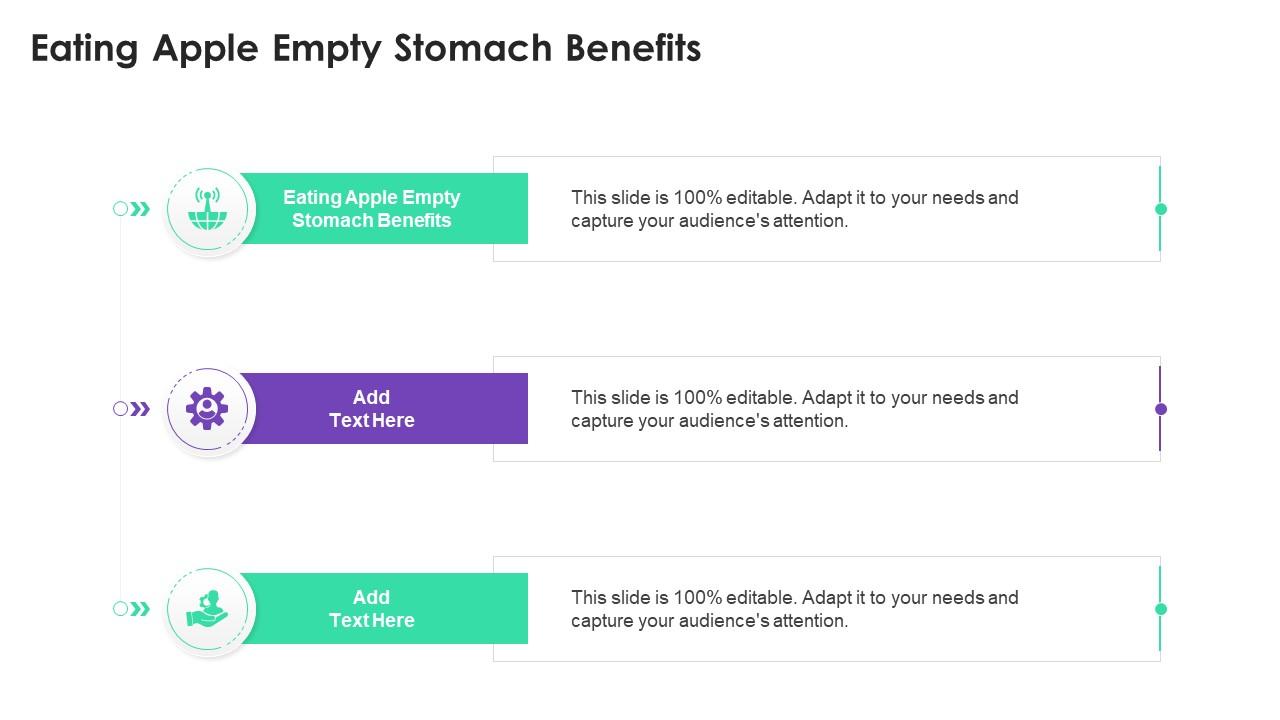 Eating Apple Empty Stomach Benefits

Eating Apple Empty Stomach Benefits

This slide is 100% editable. Adapt it to your needs and capture your audience's attention.

Add Text Here

This slide is 100% editable. Adapt it to your needs and capture your audience's attention.

Add Text Here

This slide is 100% editable. Adapt it to your needs and capture your audience's attention.